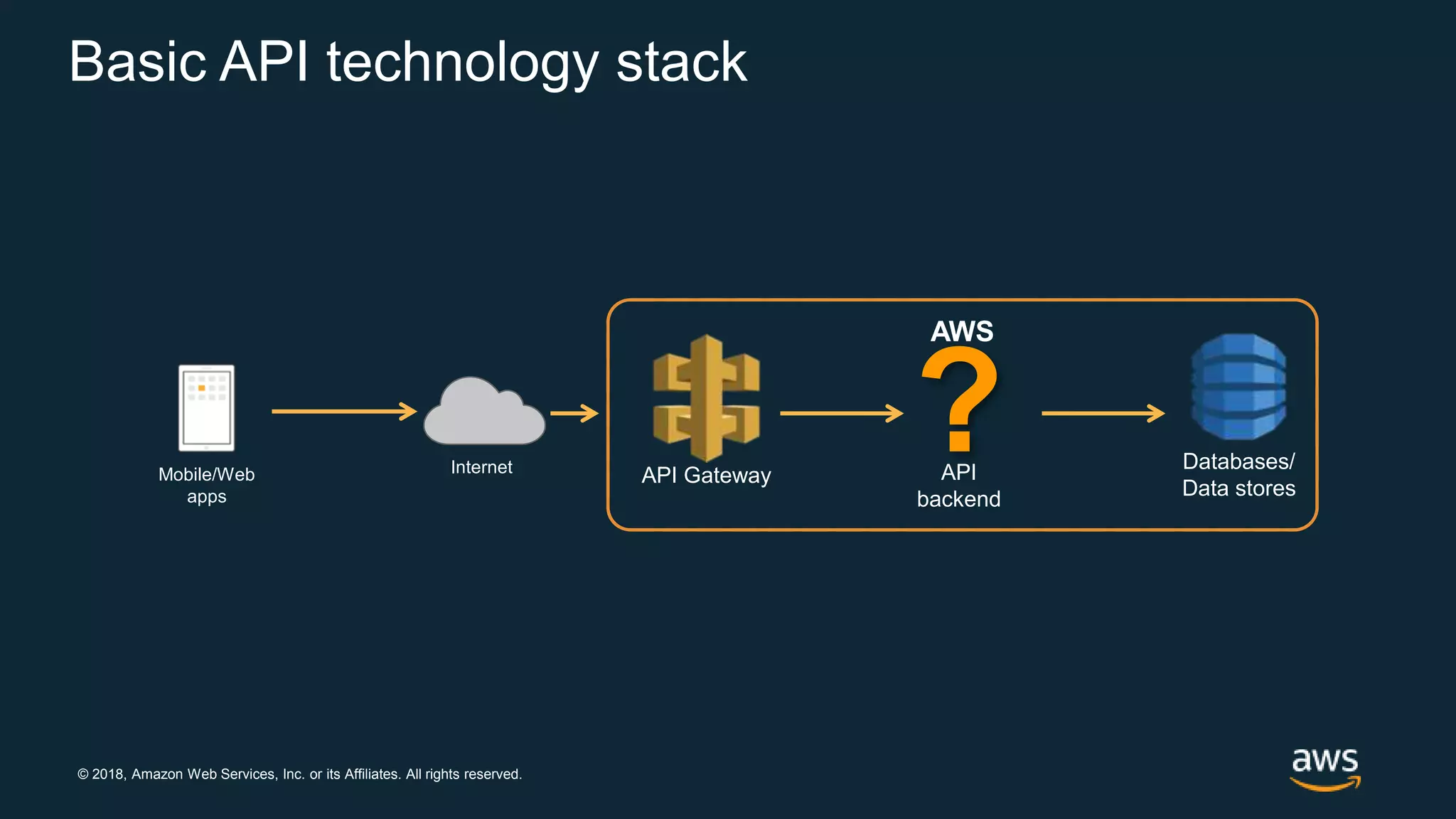 Basic API technology stack

Mobile/Web apps

Internet

AWS

API Gateway

?

API backend

Databases/ Data stores

© 2018, Amazon Web Services, Inc. or its Affiliates. All rights reserved.

aws